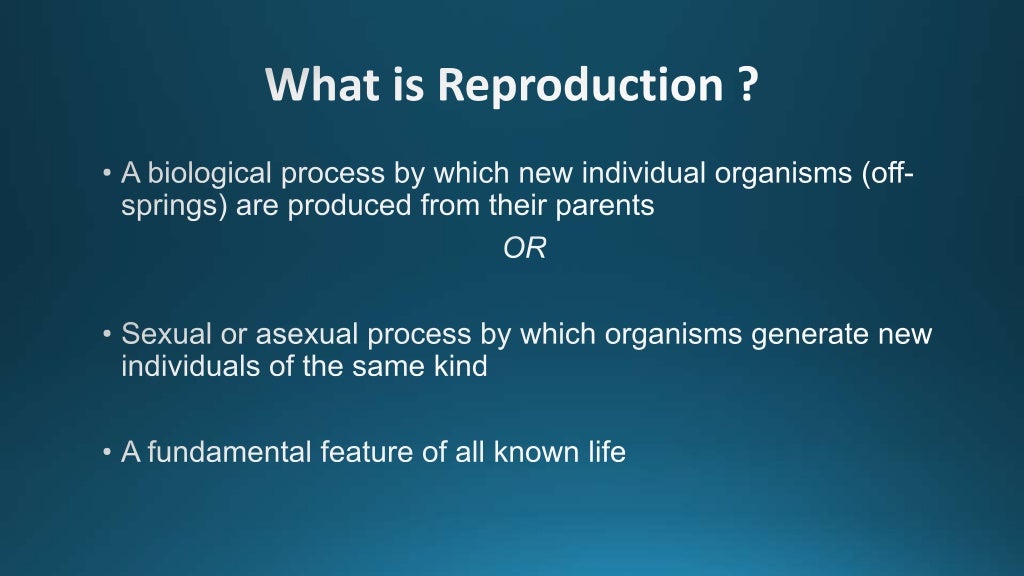 What is Reproduction ?

• A biological process by which new individual organisms (off-springs) are produced from their parents

OR

• Sexual or asexual process by which organisms generate new individuals of the same kind

• A fundamental feature of all known life